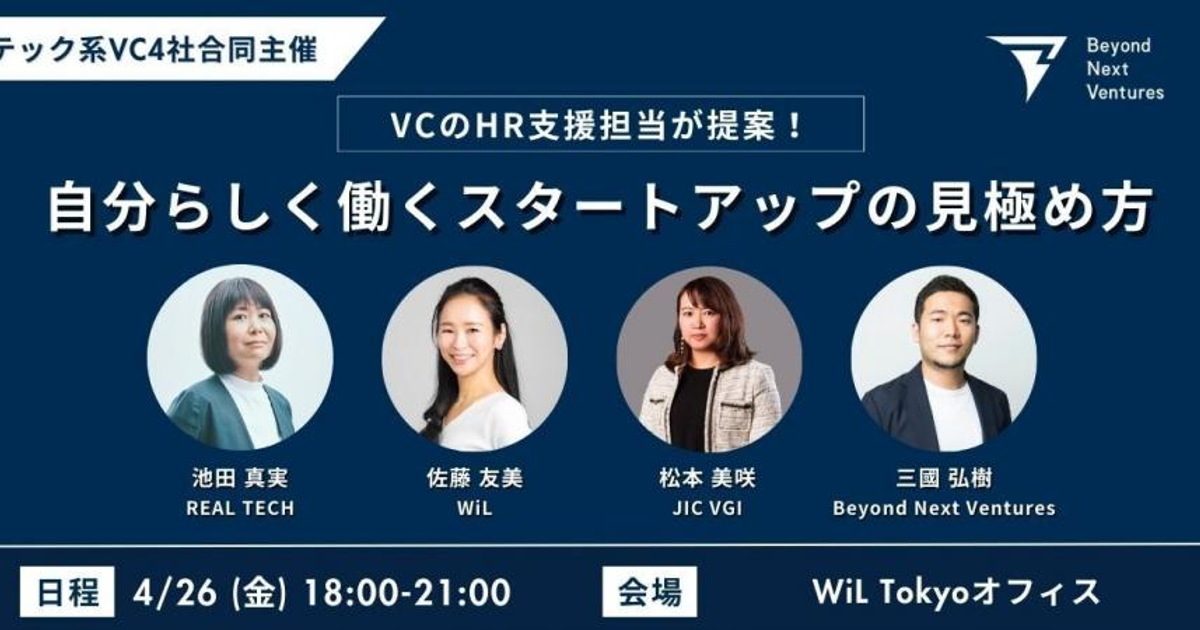 テック系VC4社合同主催

Beyond Next Ventures

VCのHR支援担当が提案！

自分らしく働くスタートアップの見極め方

池田 真実
REAL TECH

佐藤 友美
WiL

松本 美咲
JIC VGI

三國 弘樹
Beyond Next Ventures

日程 4/26 (金) 18:00-21:00

会場 WiL Tokyoオフィス